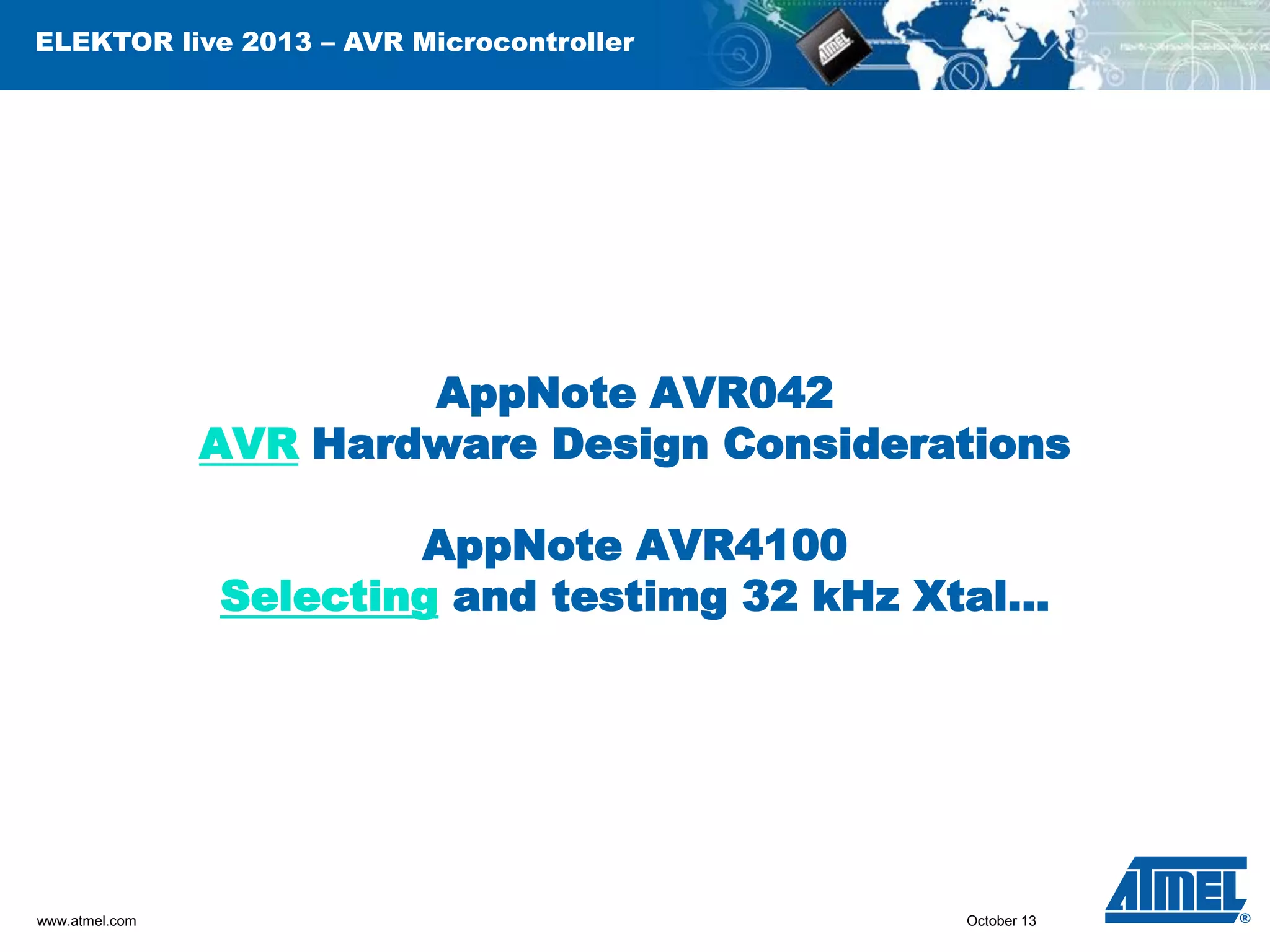 ELEKTOR live 2013 – AVR Microcontroller

ATMEL

AppNote AVR042
AVR Hardware Design Considerations

AppNote AVR4100
Selecting and testimg 32 kHz Xtal...

www.atmel.com

October 13

ATMEL®